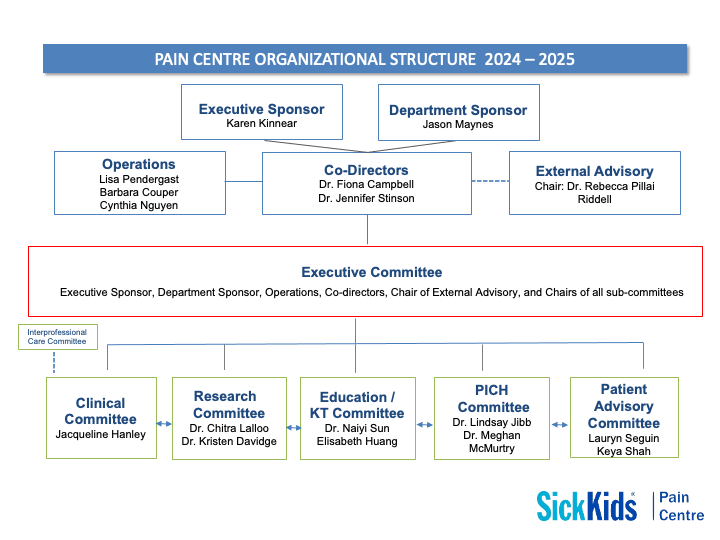 PAIN CENTRE ORGANIZATIONAL STRUCTURE 2024 – 2025

Executive Sponsor
Karen Kinnear

Department Sponsor
Jason Maynes

Operations
Lisa Pendergast
Barbara Couper
Cynthia Nguyen

Co-Directors
Dr. Fiona Campbell
Dr. Jennifer Stinson

External Advisory
Chair: Dr. Rebecca Pillai Riddell

Executive Committee
Executive Sponsor, Department Sponsor, Operations, Co-directors, Chair of External Advisory, and Chairs of all sub-committees

Interprofessional Care Committee

Clinical Committee
Jacqueline Hanley

Research Committee
Dr. Chitra Lalloo
Dr. Kristen Davidge

Education / KT Committee
Dr. Naiyi Sun
Elisabeth Huang

PICH Committee
Dr. Lindsay Jibb
Dr. Meghan McMurtry

Patient Advisory Committee
Lauryn Seguin
Keya Shah

SickKids | Pain Centre